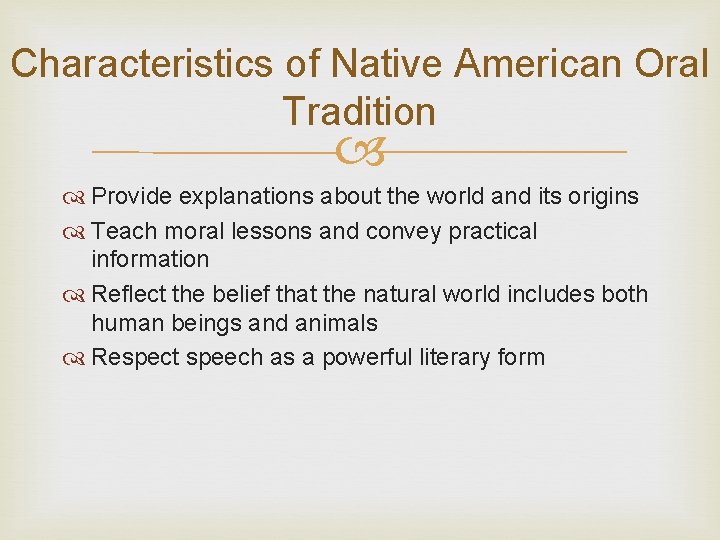 Characteristics of Native American Oral Tradition

Provide explanations about the world and its origins

Teach moral lessons and convey practical information

Reflect the belief that the natural world includes both human beings and animals

Respect speech as a powerful literary form